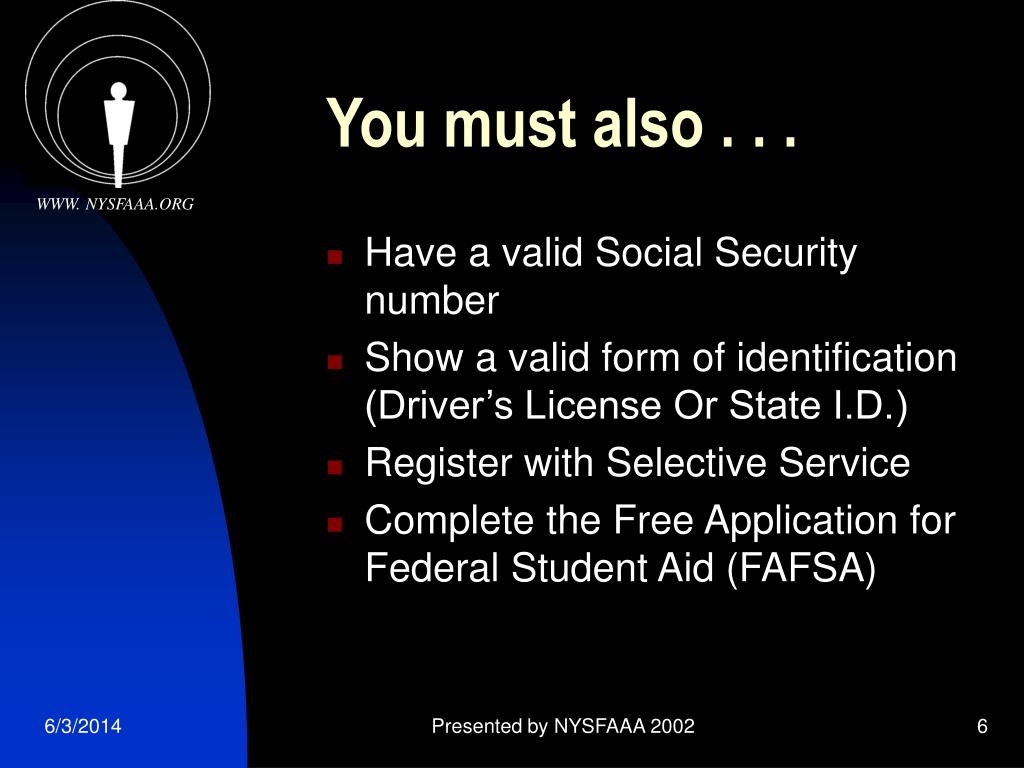 WWW. NYSFAAA.ORG

You must also . . .

- Have a valid Social Security number
- Show a valid form of identification (Driver’s License Or State I.D.)
- Register with Selective Service
- Complete the Free Application for Federal Student Aid (FAFSA)

6/3/2014

Presented by NYSFAAA 2002

6